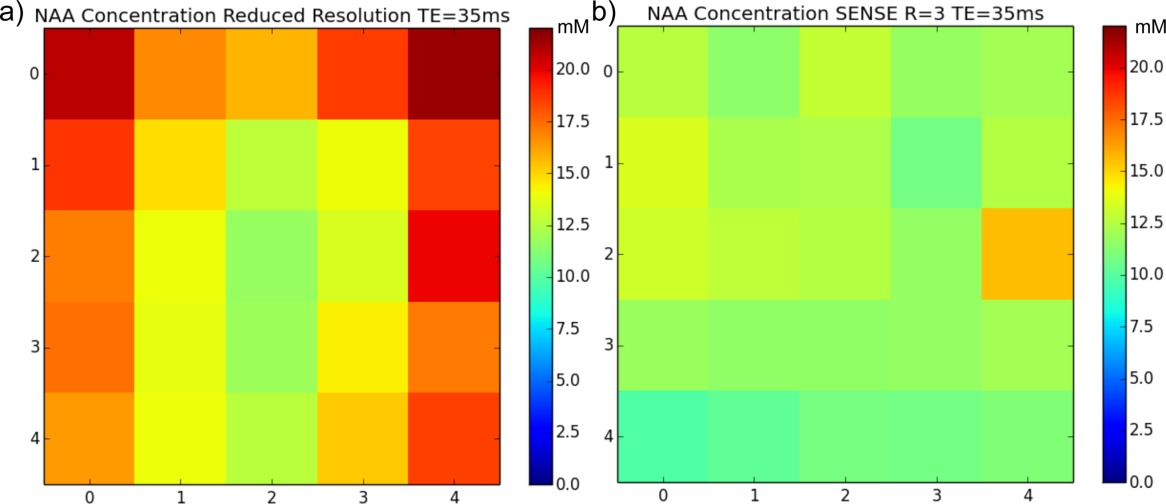 a) NAA Concentration Reduced Resolution TE=35ms

0
1
2
3
4

0 1 2 3 4

mM
20.0
17.5
15.0
12.5
10.0
7.5
5.0
2.5
0.0

b) NAA Concentration SENSE R=3 TE=35ms

0
1
2
3
4

0 1 2 3 4

mM
20.0
17.5
15.0
12.5
10.0
7.5
5.0
2.5
0.0